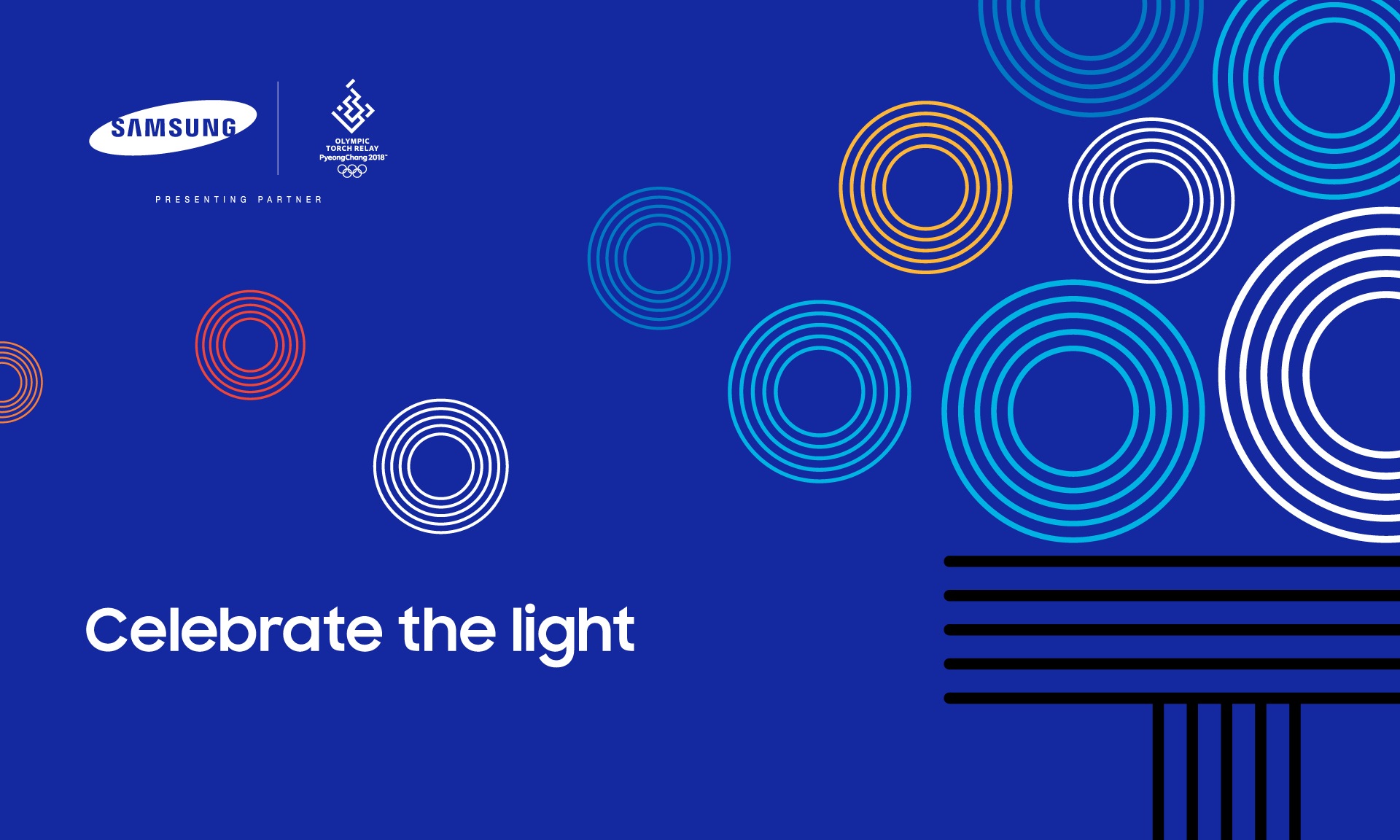 SAMSUNG

OLYMPIC
TORCH RELAY
PyeongChang 2018™

PRESENTING PARTNER

Celebrate the light